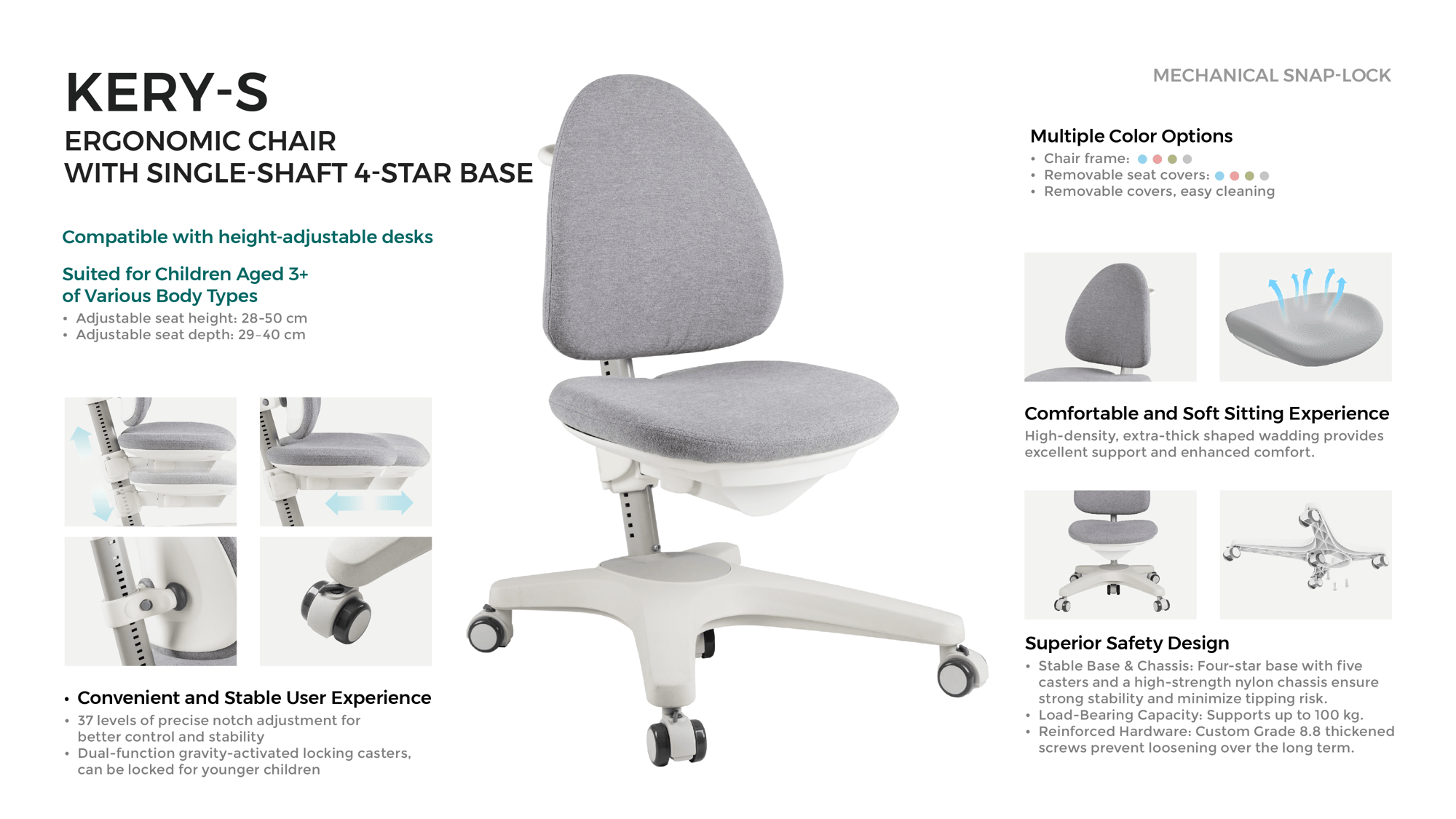 KERY-S
ERGONOMIC CHAIR
WITH SINGLE-SHAFT 4-STAR BASE

Compatible with height-adjustable desks

Suited for Children Aged 3+
of Various Body Types
• Adjustable seat height: 28-50 cm
• Adjustable seat depth: 29–40 cm

• Convenient and Stable User Experience
• 37 levels of precise notch adjustment for better control and stability
• Dual-function gravity-activated locking casters, can be locked for younger children

MECHANICAL SNAP-LOCK

Multiple Color Options
• Chair frame:
• Removable seat covers:
• Removable covers, easy cleaning

Comfortable and Soft Sitting Experience
High-density, extra-thick shaped wadding provides excellent support and enhanced comfort.

Superior Safety Design
• Stable Base & Chassis: Four-star base with five casters and a high-strength nylon chassis ensure strong stability and minimize tipping risk.
• Load-Bearing Capacity: Supports up to 100 kg.
• Reinforced Hardware: Custom Grade 8.8 thickened screws prevent loosening over the long term.